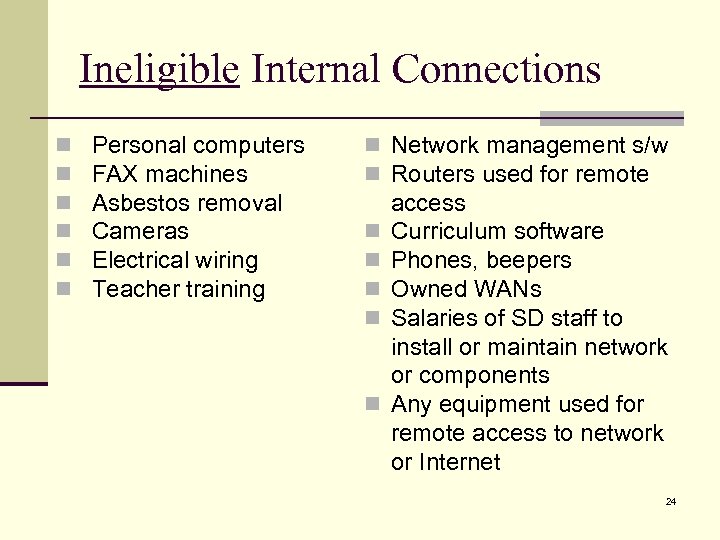 Ineligible Internal Connections

- Personal computers
- FAX machines
- Asbestos removal
- Cameras
- Electrical wiring
- Teacher training

- Network management s/w
- Routers used for remote access
- Curriculum software
- Phones, beepers
- Owned WANs
- Salaries of SD staff to install or maintain network or components
- Any equipment used for remote access to network or Internet

24